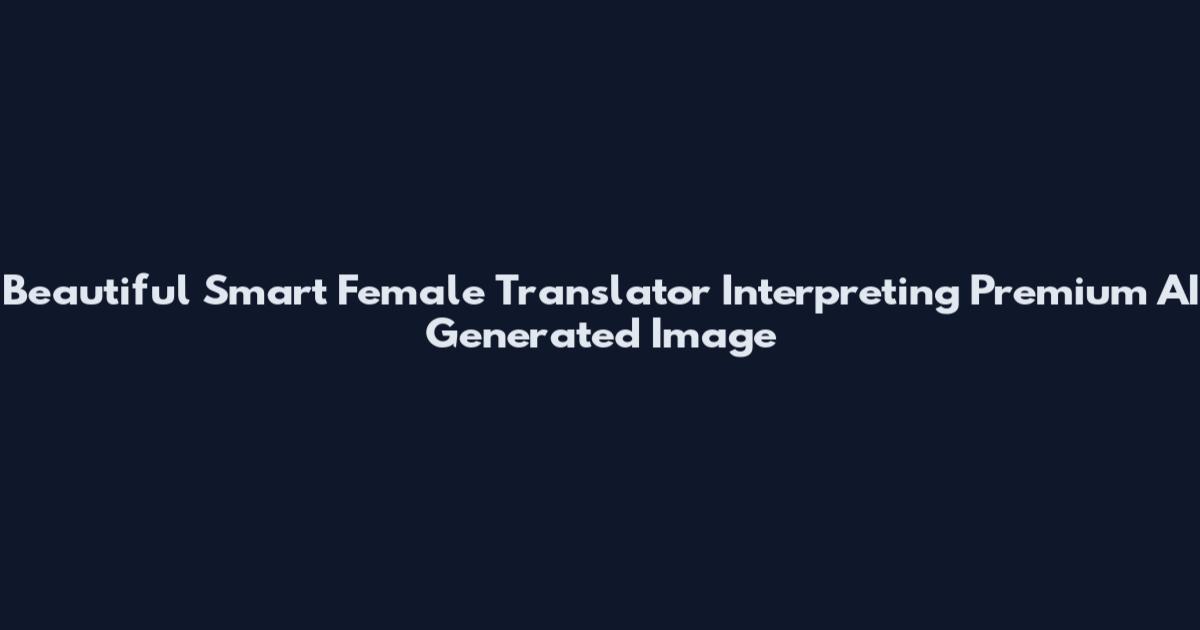 Beautiful Smart Female Translator Interpreting Premium AI Generated Image